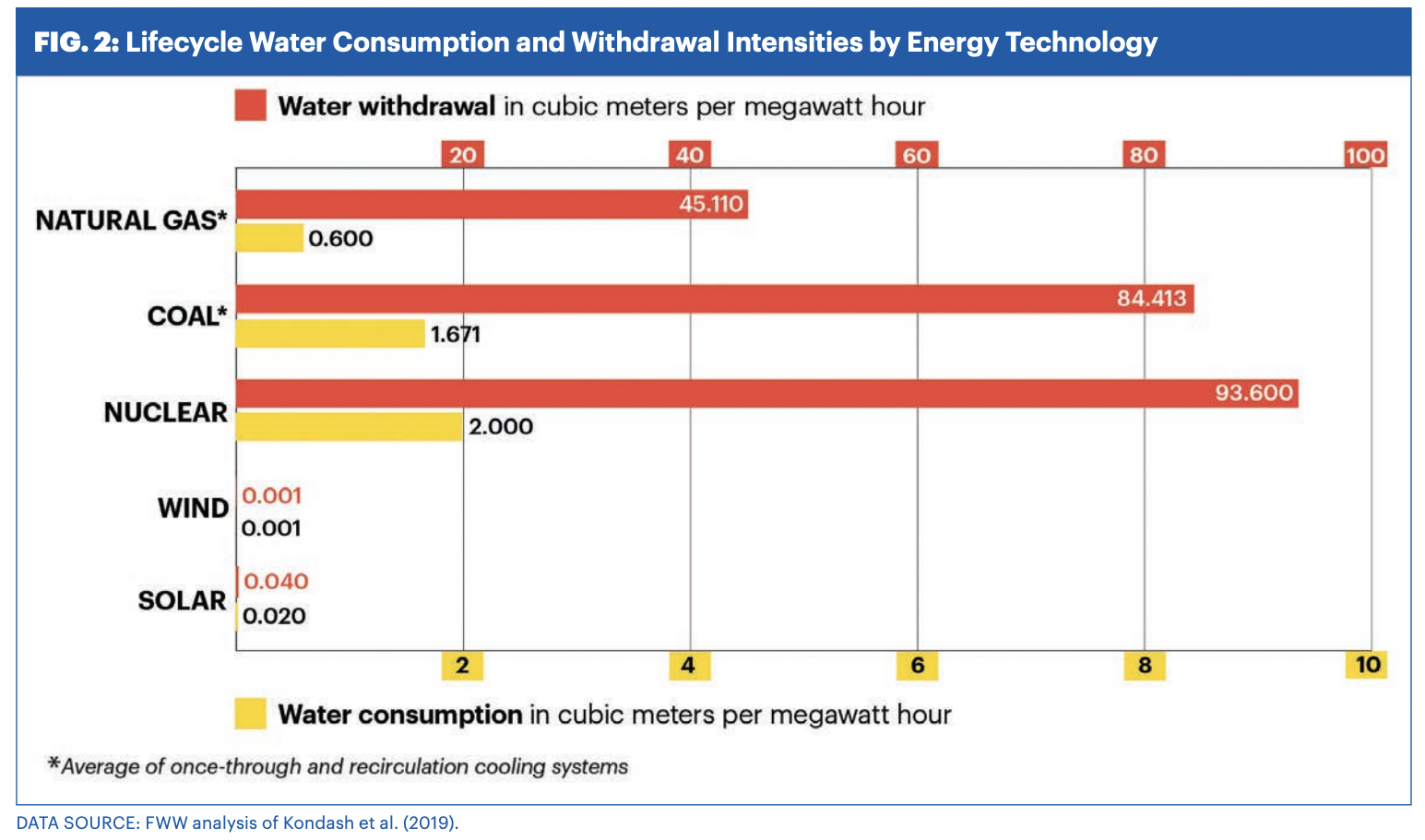 FIG. 2: Lifecycle Water Consumption and Withdrawal Intensities by Energy Technology

Water withdrawal in cubic meters per megawatt hour

20 40 60 80 100

NATURAL GAS*
45.110
0.600

COAL*
84.413
1.671

NUCLEAR
93.600
2.000

WIND
0.001
0.001

SOLAR
0.040
0.020

2 4 6 8 10

Water consumption in cubic meters per megawatt hour

*Average of once-through and recirculation cooling systems

DATA SOURCE: FWW analysis of Kondash et al. (2019).